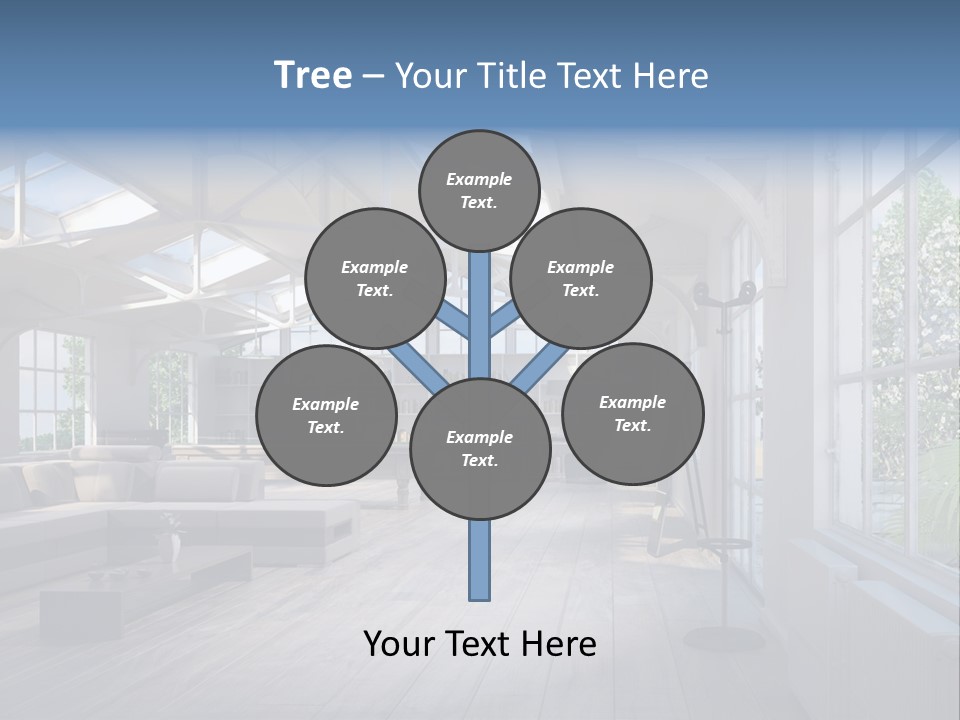 Tree – Your Title Text Here

Example Text.

Example Text.

Example Text.

Example Text.

Example Text.

Example Text.

Your Text Here